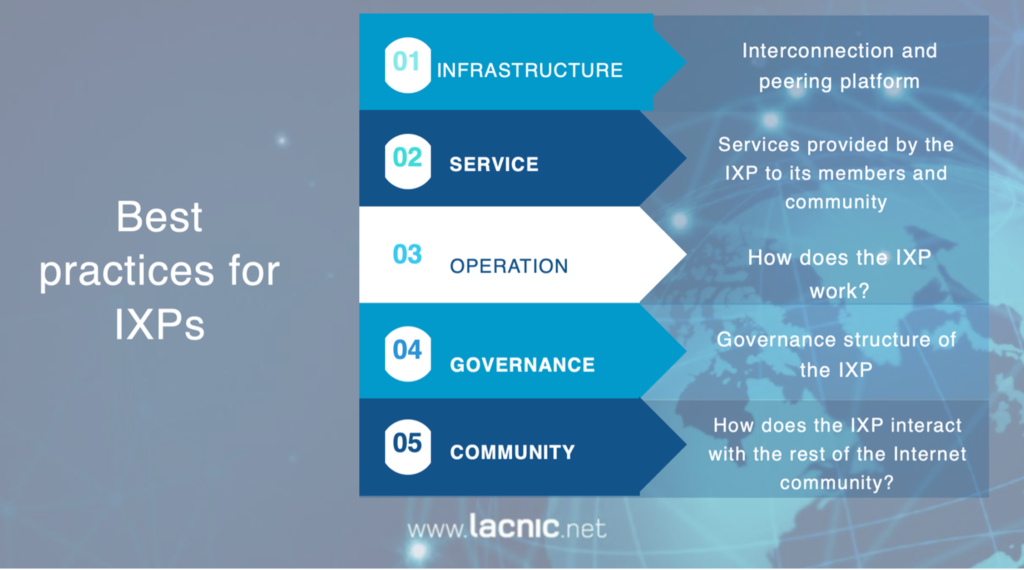 Best practices for IXPs

01 INFRASTRUCTURE

Interconnection and peering platform

02 SERVICE

Services provided by the IXP to its members and community

03 OPERATION

How does the IXP work?

04 GOVERNANCE

Governance structure of the IXP

05 COMMUNITY

How does the IXP interact with the rest of the Internet community?

www.lacnic.net